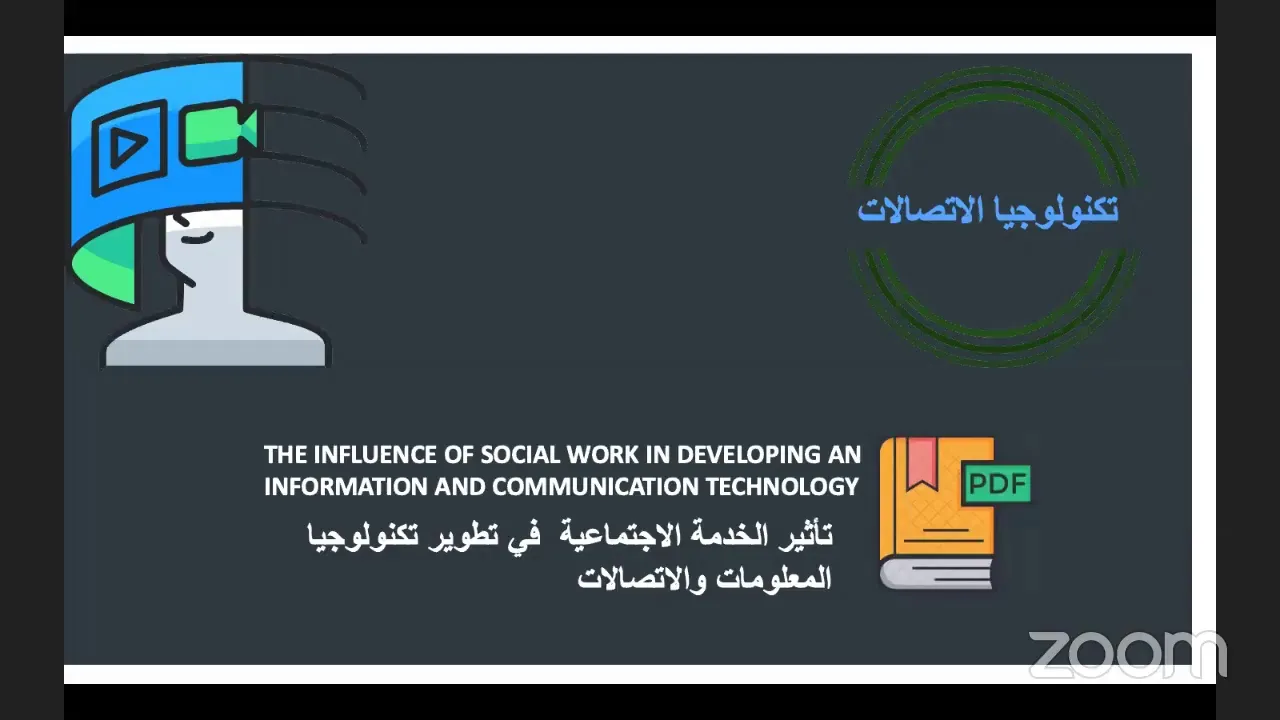 تكنولوجيا الاتصالات

THE INFLUENCE OF SOCIAL WORK IN DEVELOPING AN INFORMATION AND COMMUNICATION TECHNOLOGY

تأثير الخدمة الاجتماعية في تطوير تكنولوجيا المعلومات والاتصالات

PDF

zoom